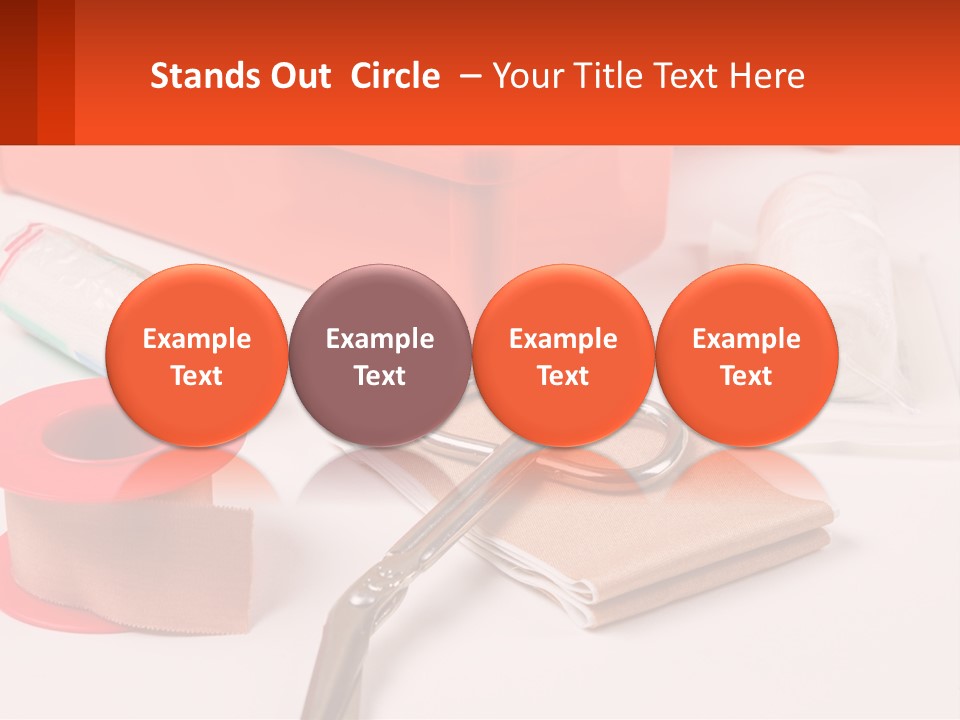 Stands Out Circle – Your Title Text Here

Example Text

Example Text

Example Text

Example Text